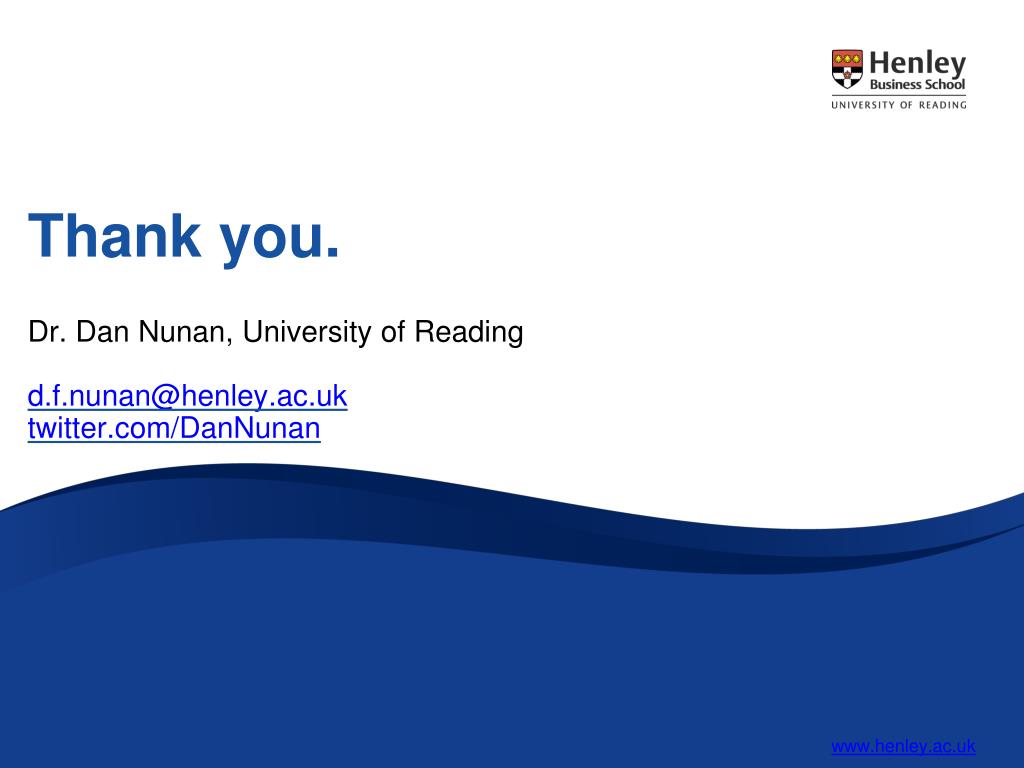 Henley Business School
UNIVERSITY OF READING

Thank you.

Dr. Dan Nunan, University of Reading

d.f.nunan@henley.ac.uk
twitter.com/DanNunan

www.henley.ac.uk